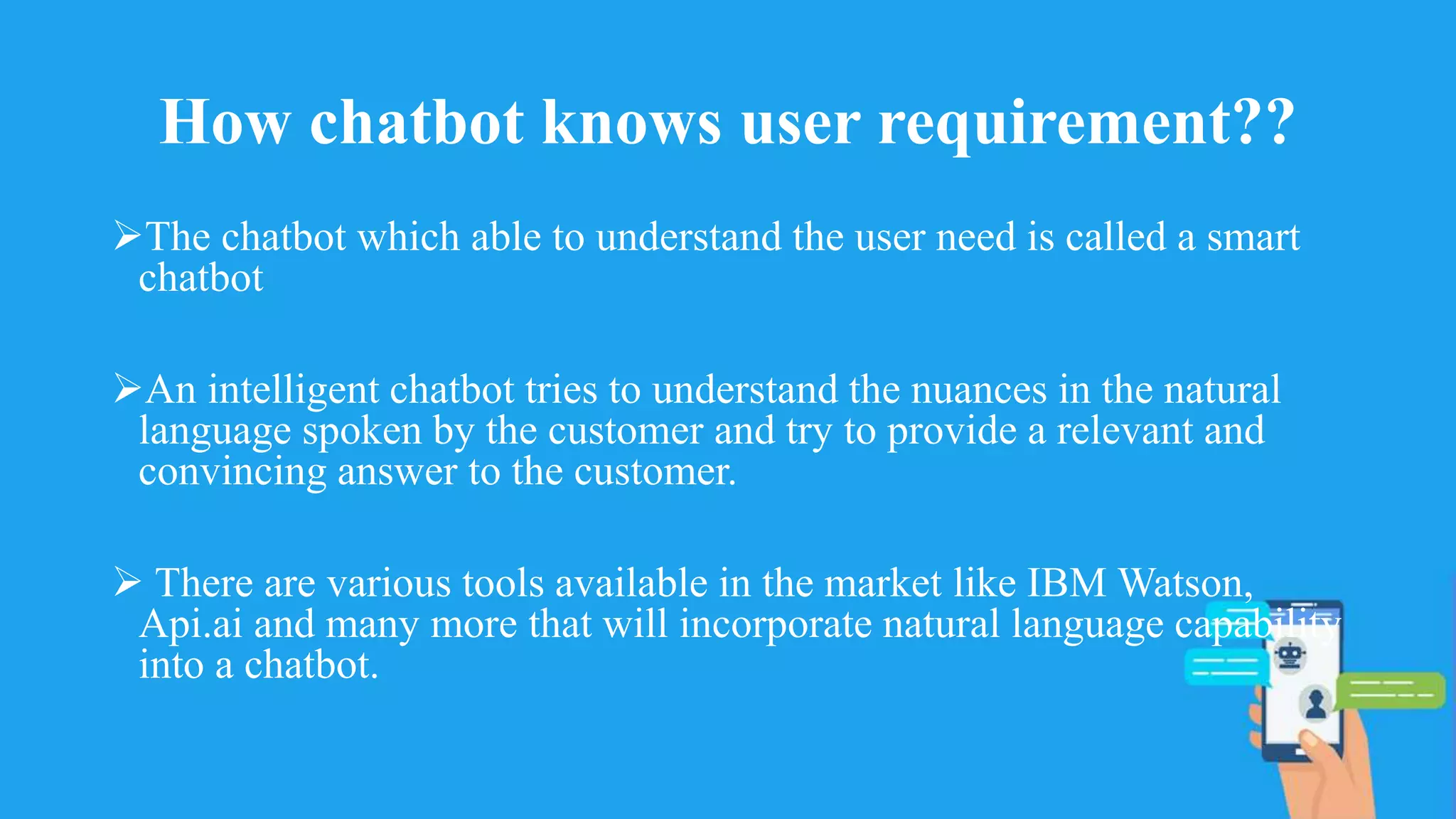 How chatbot knows user requirement??

➢The chatbot which able to understand the user need is called a smart chatbot

➢An intelligent chatbot tries to understand the nuances in the natural language spoken by the customer and try to provide a relevant and convincing answer to the customer.

➢ There are various tools available in the market like IBM Watson, Api.ai and many more that will incorporate natural language capability into a chatbot.